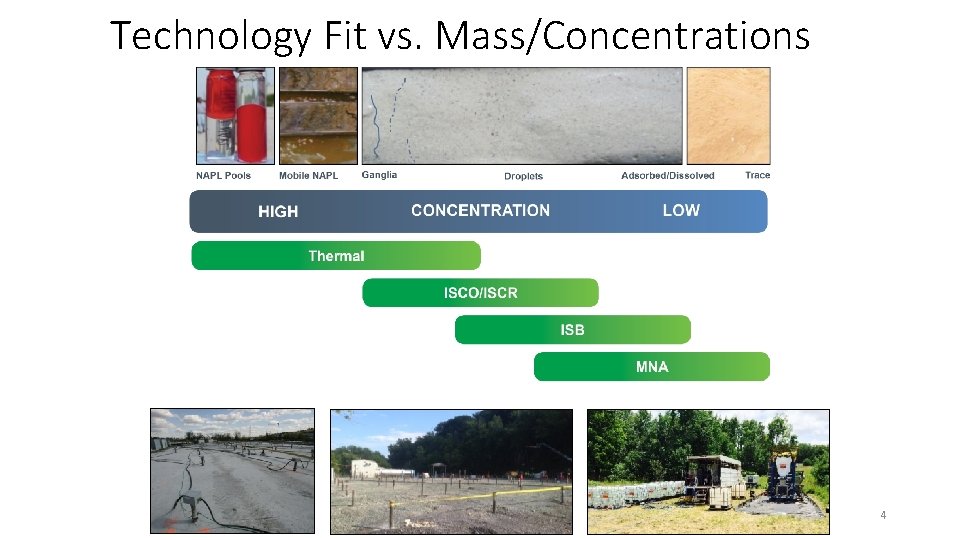 Technology Fit vs. Mass/Concentrations

NAPL Pools
Mobile NAPL
Ganglia
Droplets
Adsorbed/Dissolved
Trace

HIGH
CONCENTRATION
LOW

Thermal

ISCO/ISCR

ISB

MNA

4